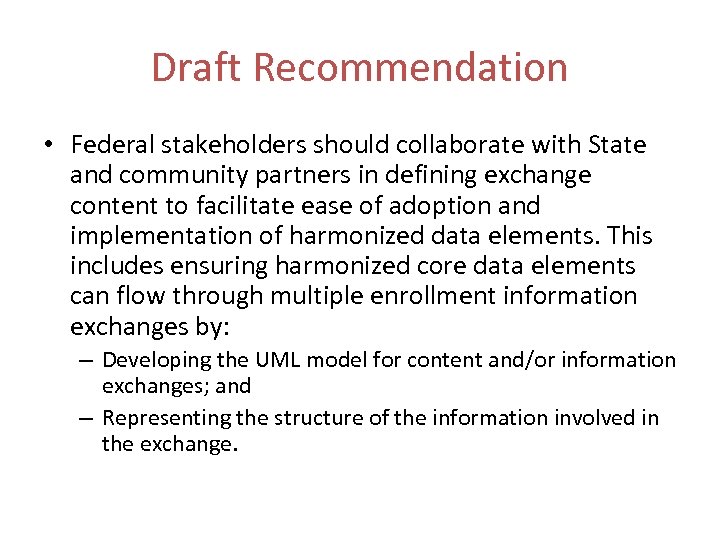 Draft Recommendation

• Federal stakeholders should collaborate with State and community partners in defining exchange content to facilitate ease of adoption and implementation of harmonized data elements. This includes ensuring harmonized core data elements can flow through multiple enrollment information exchanges by:
– Developing the UML model for content and/or information exchanges; and
– Representing the structure of the information involved in the exchange.